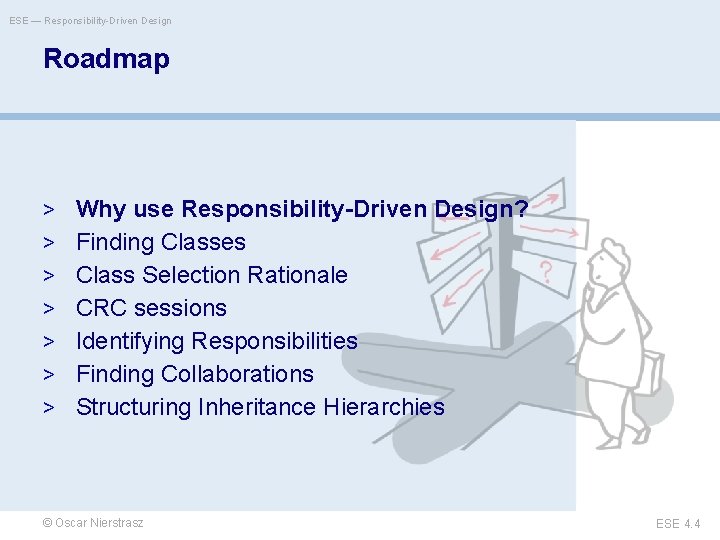 ESE — Responsibility-Driven Design

Roadmap

> Why use Responsibility-Driven Design?
> Finding Classes
> Class Selection Rationale
> CRC sessions
> Identifying Responsibilities
> Finding Collaborations
> Structuring Inheritance Hierarchies

?

© Oscar Nierstrasz

ESE 4.4